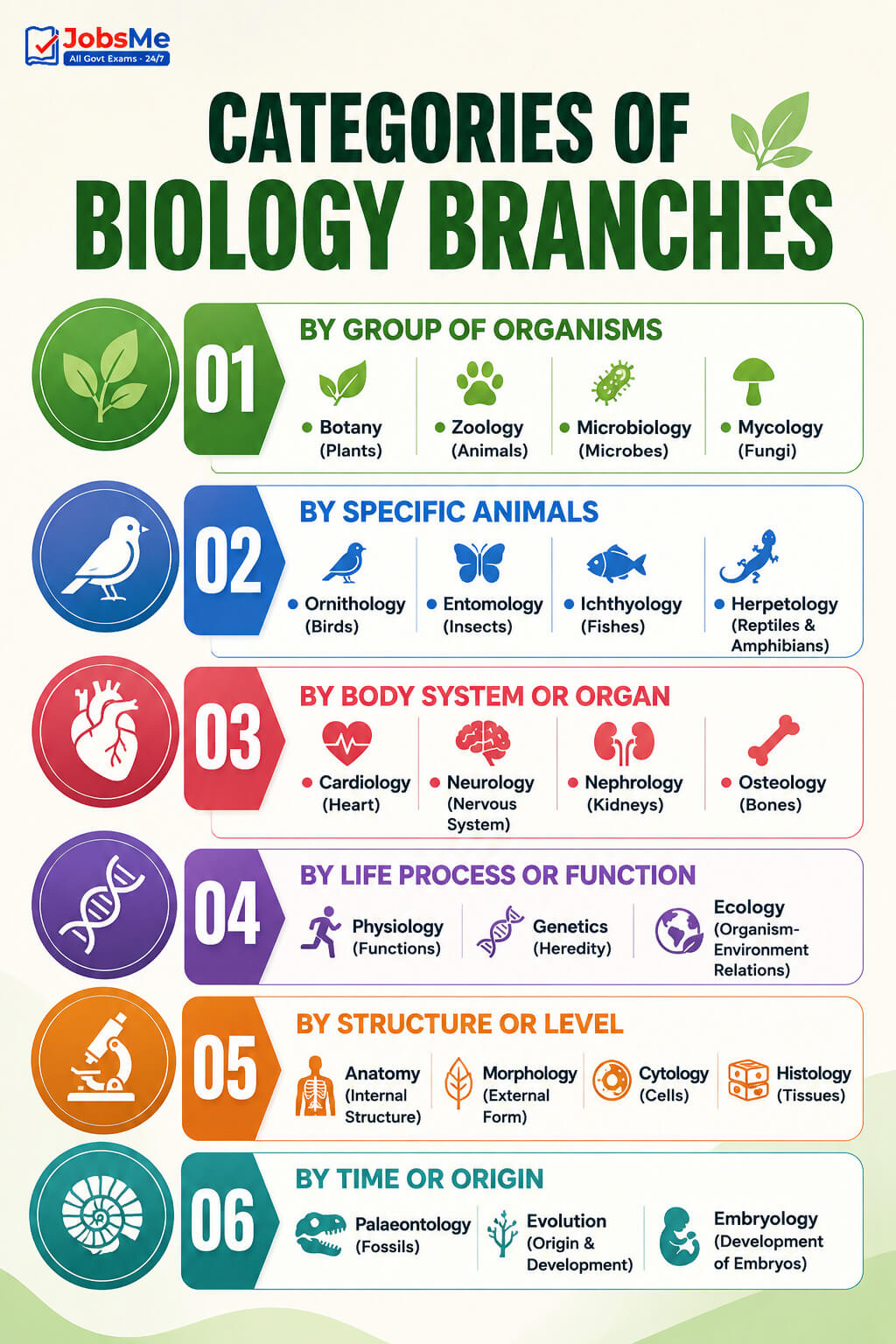 JobsMe
All Govt Exams - 24/7

CATEGORIES OF BIOLOGY BRANCHES

01
BY GROUP OF ORGANISMS
Botany (Plants)
Zoology (Animals)
Microbiology (Microbes)
Mycology (Fungi)

02
BY SPECIFIC ANIMALS
Ornithology (Birds)
Entomology (Insects)
Ichthyology (Fishes)
Herpetology (Reptiles & Amphibians)

03
BY BODY SYSTEM OR ORGAN
Cardiology (Heart)
Neurology (Nervous System)
Nephrology (Kidneys)
Osteology (Bones)

04
BY LIFE PROCESS OR FUNCTION
Physiology (Functions)
Genetics (Heredity)
Ecology (Organism-Environment Relations)

05
BY STRUCTURE OR LEVEL
Anatomy (Internal Structure)
Morphology (External Form)
Cytology (Cells)
Histology (Tissues)

06
BY TIME OR ORIGIN
Palaeontology (Fossils)
Evolution (Origin & Development)
Embryology (Development of Embryos)